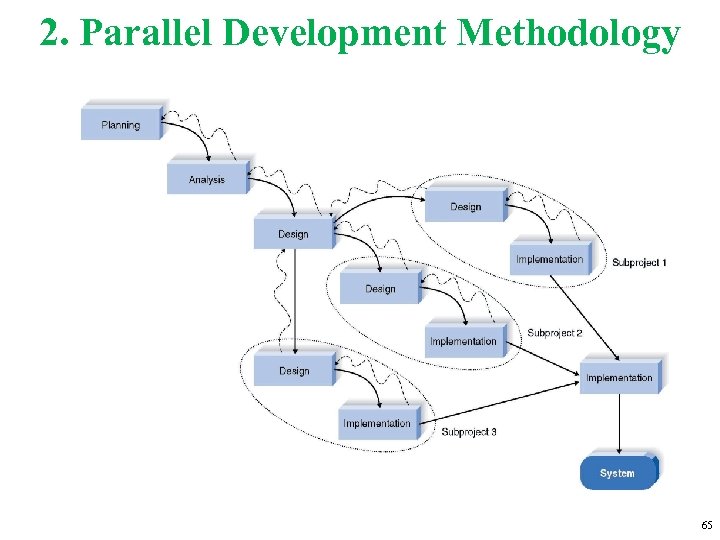 2. Parallel Development Methodology

Planning

Analysis

Design

Design

Implementation

Subproject 1

Design

Implementation

Subproject 2

Design

Implementation

Subproject 3

Implementation

System

65